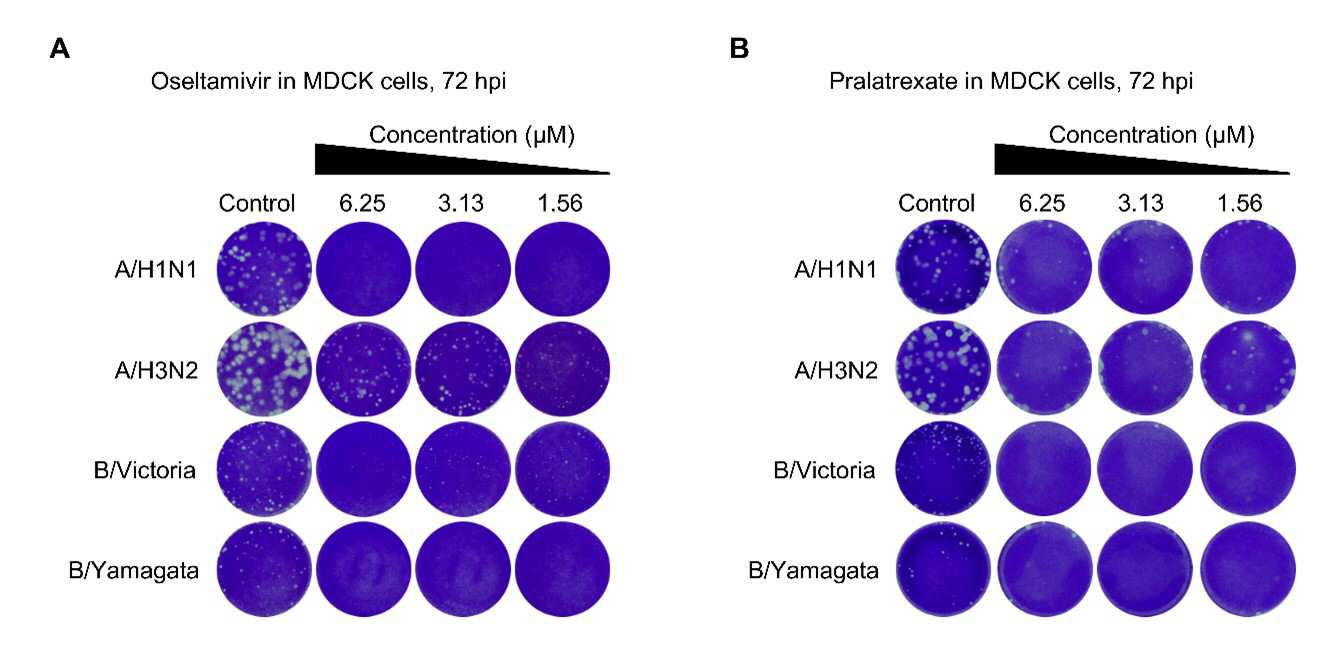 A

Oseltamivir in MDCK cells, 72 hpi

Concentration (μM)

Control 6.25 3.13 1.56

A/H1N1

A/H3N2

B/Victoria

B/Yamagata

B

Pralatrexate in MDCK cells, 72 hpi

Concentration (μM)

Control 6.25 3.13 1.56

A/H1N1

A/H3N2

B/Victoria

B/Yamagata